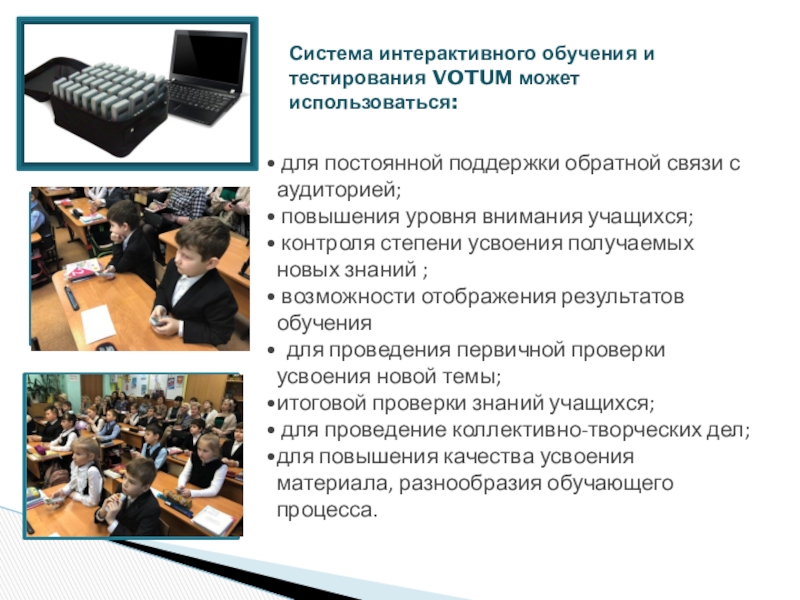 Система интерактивного обучения и тестирования VOTUM может использоваться:

• для постоянной поддержки обратной связи с аудиторией;
• повышения уровня внимания учащихся;
• контроля степени усвоения получаемых новых знаний ;
• возможности отображения результатов обучения
• для проведения первичной проверки усвоения новой темы;
•итоговой проверки знаний учащихся;
• для проведение коллективно-творческих дел;
•для повышения качества усвоения материала, разнообразия обучающего процесса.